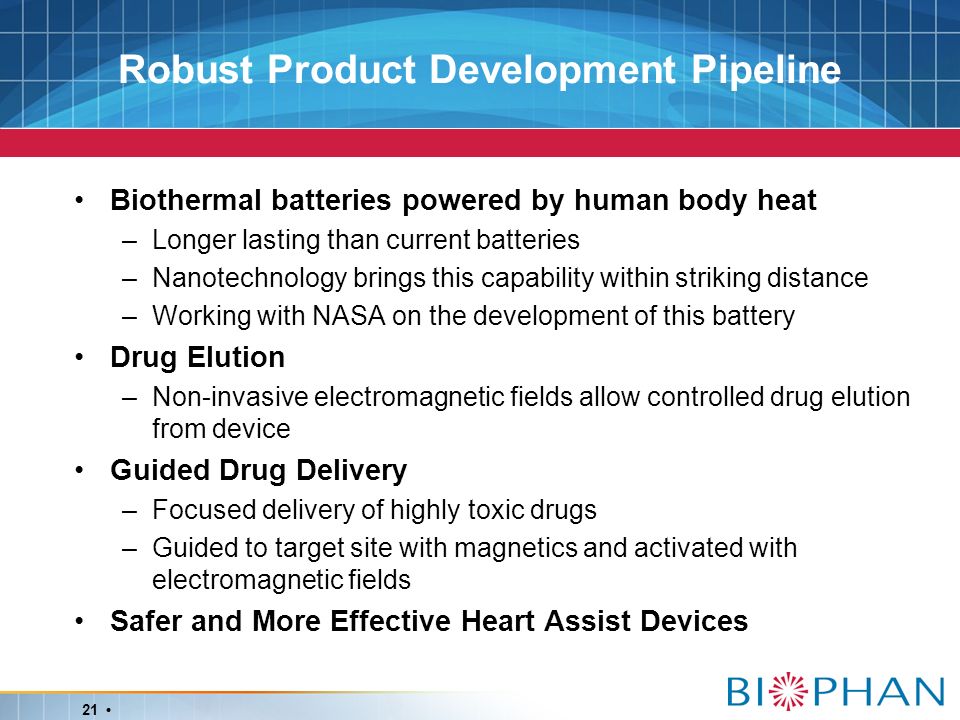 Robust Product Development Pipeline

• Biothermal batteries powered by human body heat
– Longer lasting than current batteries
– Nanotechnology brings this capability within striking distance
– Working with NASA on the development of this battery

• Drug Elution
– Non-invasive electromagnetic fields allow controlled drug elution from device

• Guided Drug Delivery
– Focused delivery of highly toxic drugs
– Guided to target site with magnetics and activated with electromagnetic fields

• Safer and More Effective Heart Assist Devices

21 •

BIOPHAN